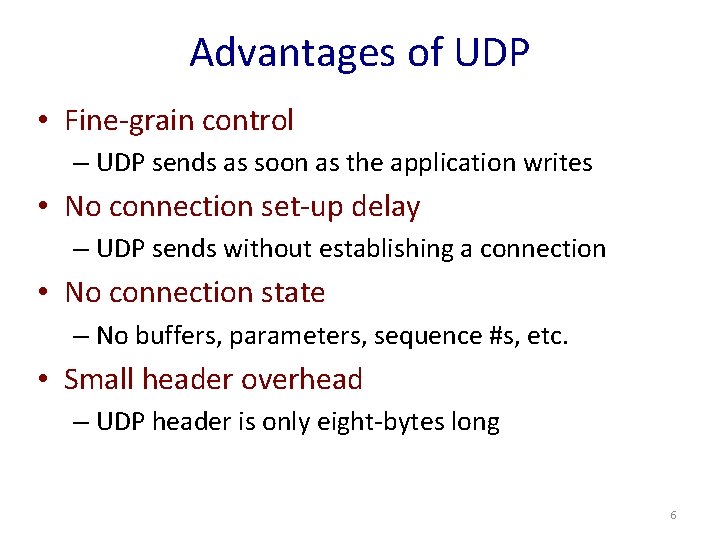 Advantages of UDP

• Fine-grain control
– UDP sends as soon as the application writes

• No connection set-up delay
– UDP sends without establishing a connection

• No connection state
– No buffers, parameters, sequence #s, etc.

• Small header overhead
– UDP header is only eight-bytes long

6